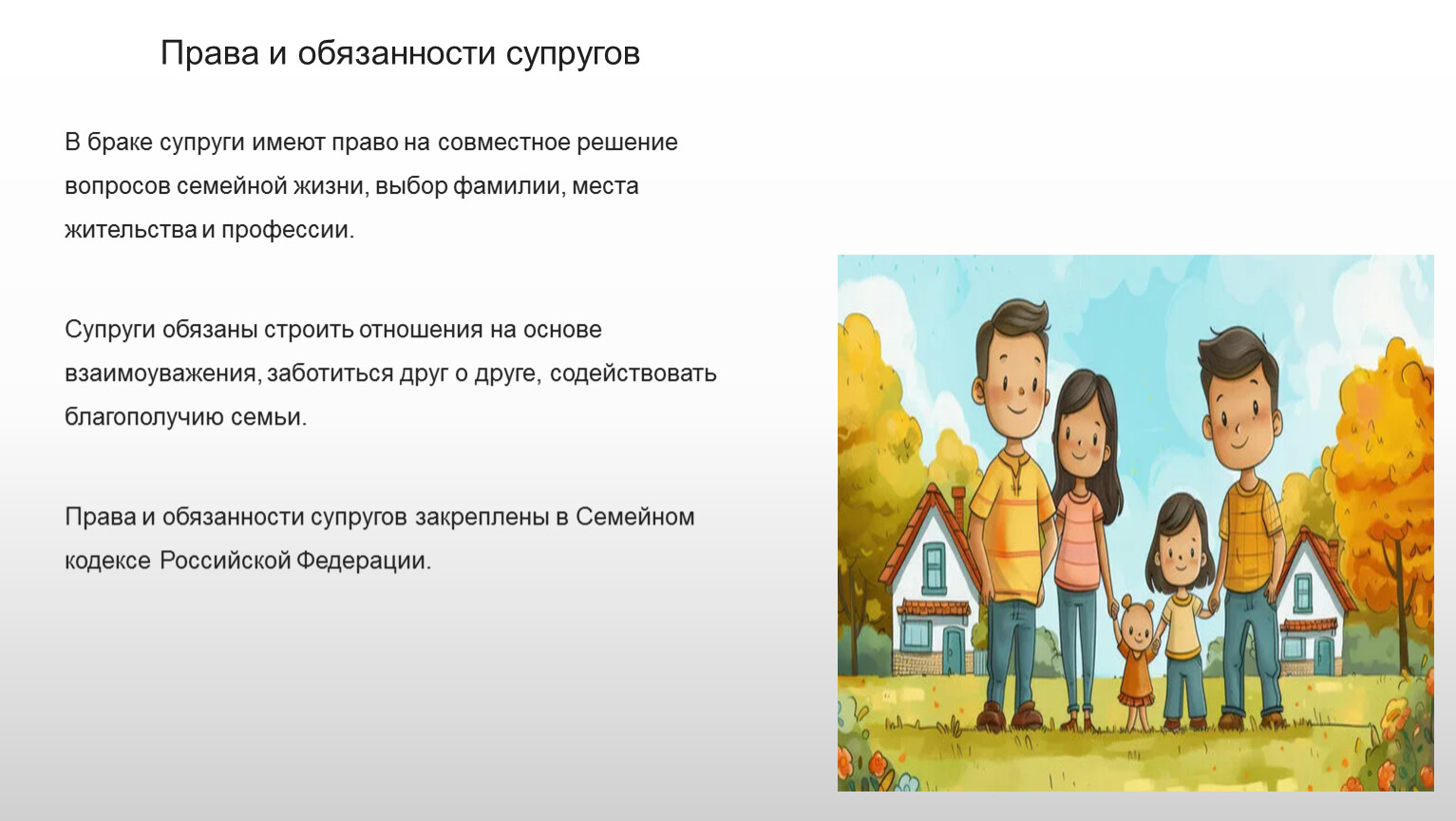 Права и обязанности супругов

В браке супруги имеют право на совместное решение вопросов семейной жизни, выбор фамилии, места жительства и профессии.

Супруги обязаны строить отношения на основе взаимоуважения, заботиться друг о друге, содействовать благополучию семьи.

Права и обязанности супругов закреплены в Семейном кодексе Российской Федерации.